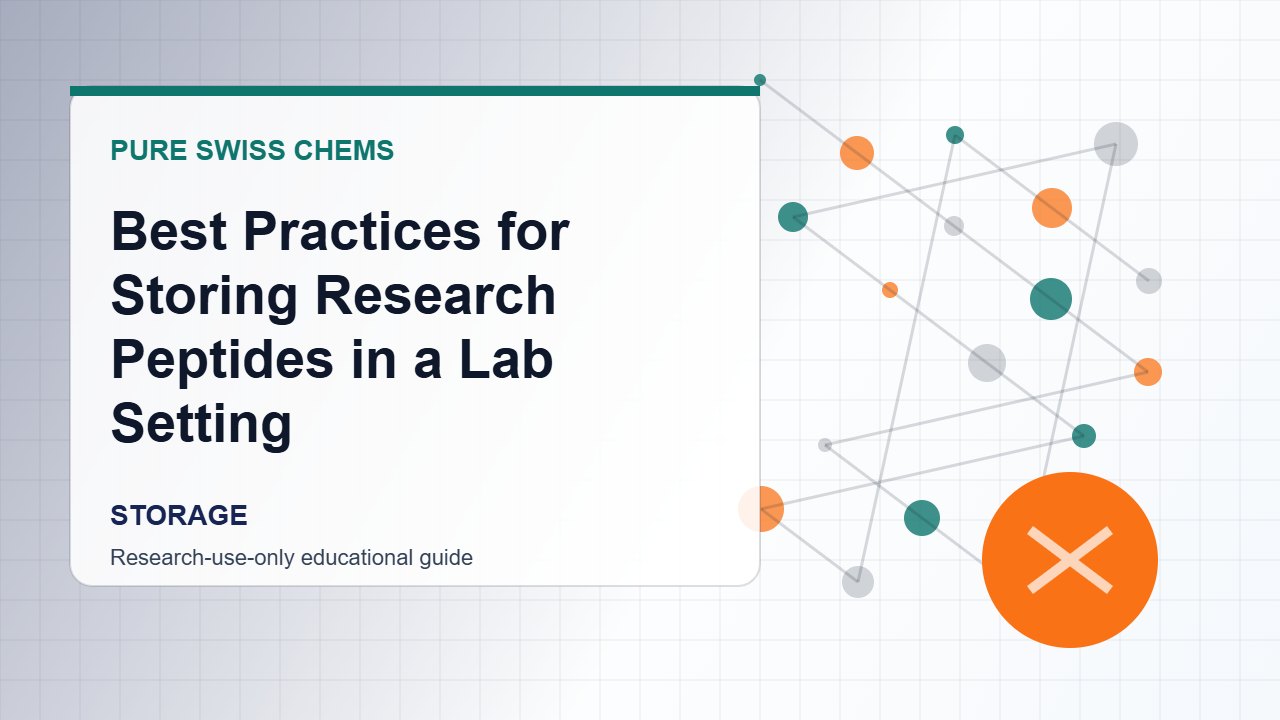 PURE SWISS CHEMS

Best Practices for Storing Research Peptides in a Lab Setting

STORAGE

Research-use-only educational guide